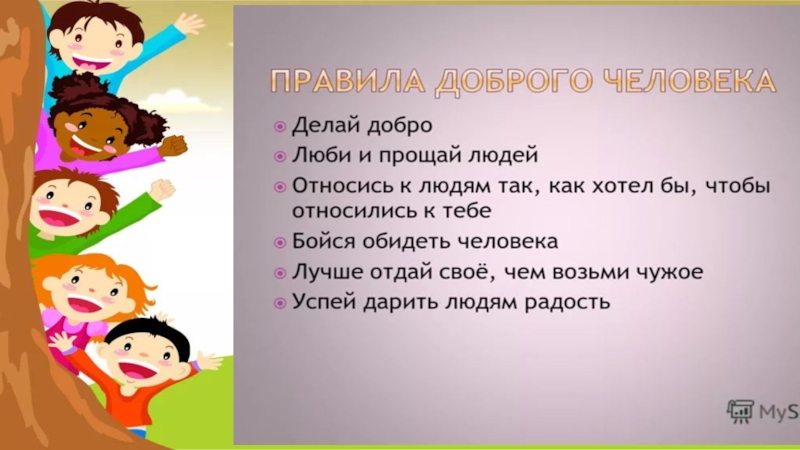 ПРАВИЛА ДОБРОГО ЧЕЛОВЕКА

Делай добро
Люби и прощай людей
Относись к людям так, как хотел бы, чтобы относились к тебе
Бойся обидеть человека
Лучше отдай своё, чем возьми чужое
Успей дарить людям радость

MyS